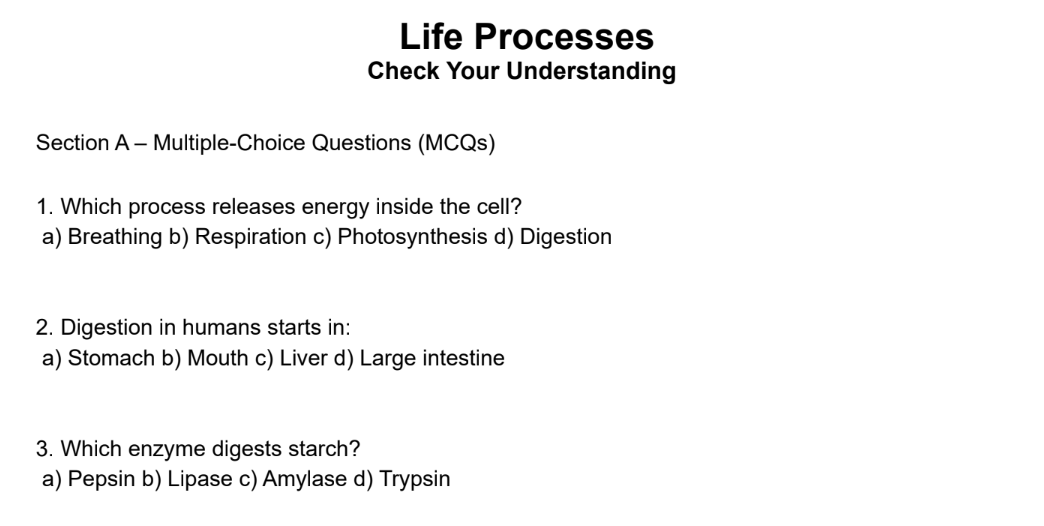 Life Processes
Check Your Understanding

Section A – Multiple-Choice Questions (MCQs)

1. Which process releases energy inside the cell?
a) Breathing b) Respiration c) Photosynthesis d) Digestion

2. Digestion in humans starts in:
a) Stomach b) Mouth c) Liver d) Large intestine

3. Which enzyme digests starch?
a) Pepsin b) Lipase c) Amylase d) Trypsin